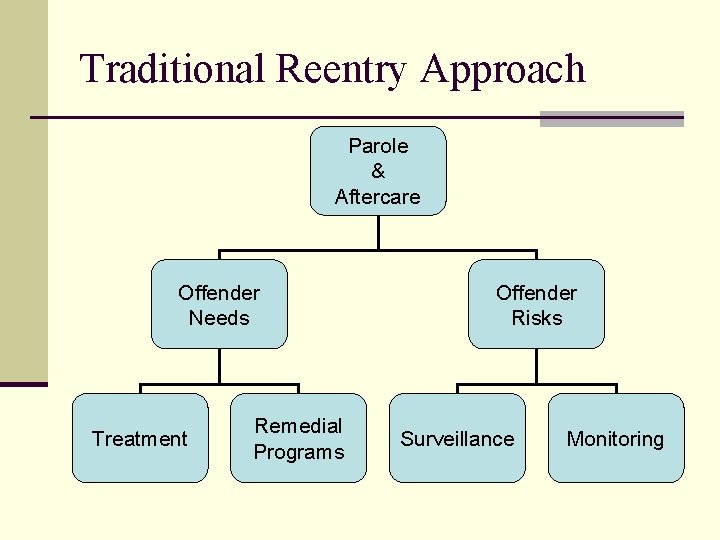 Traditional Reentry Approach

Parole & Aftercare

Offender Needs

Offender Risks

Treatment

Remedial Programs

Surveillance

Monitoring